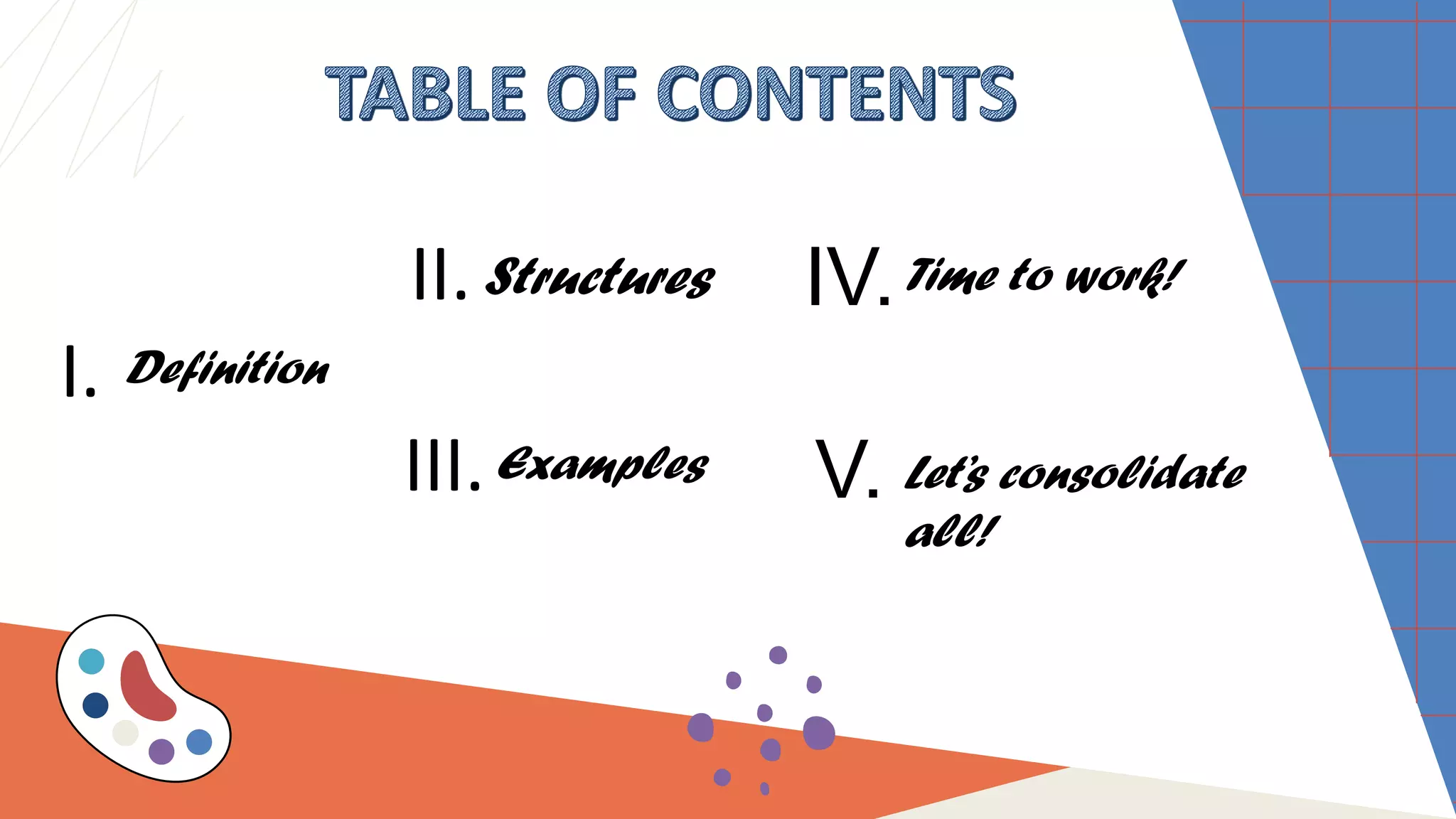 TABLE OF CONTENTS

I. Definition

II. Structures

III. Examples

IV. Time to work!

V. Let's consolidate all!